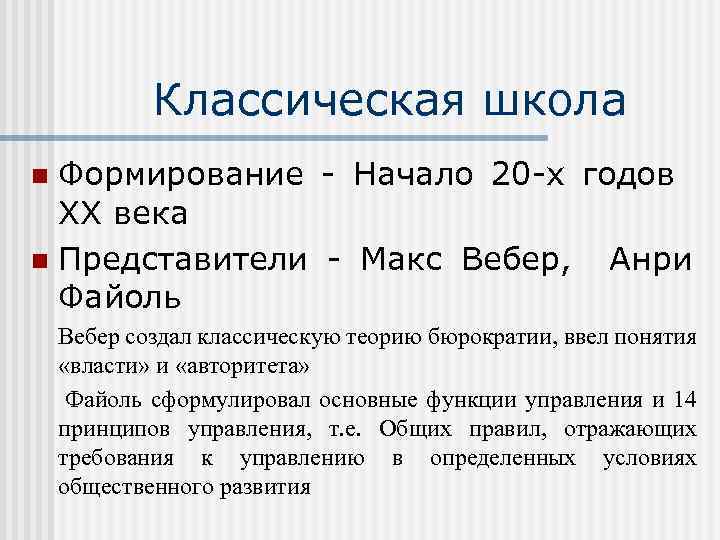 Классическая школа

Формирование - Начало 20-х годов XX века

Представители - Макс Вебер, Анри Файоль

Вебер создал классическую теорию бюрократии, ввел понятия «власти» и «авторитета»

Файоль сформулировал основные функции управления и 14 принципов управления, т.е. Общих правил, отражающих требования к управлению в определенных условиях общественного развития